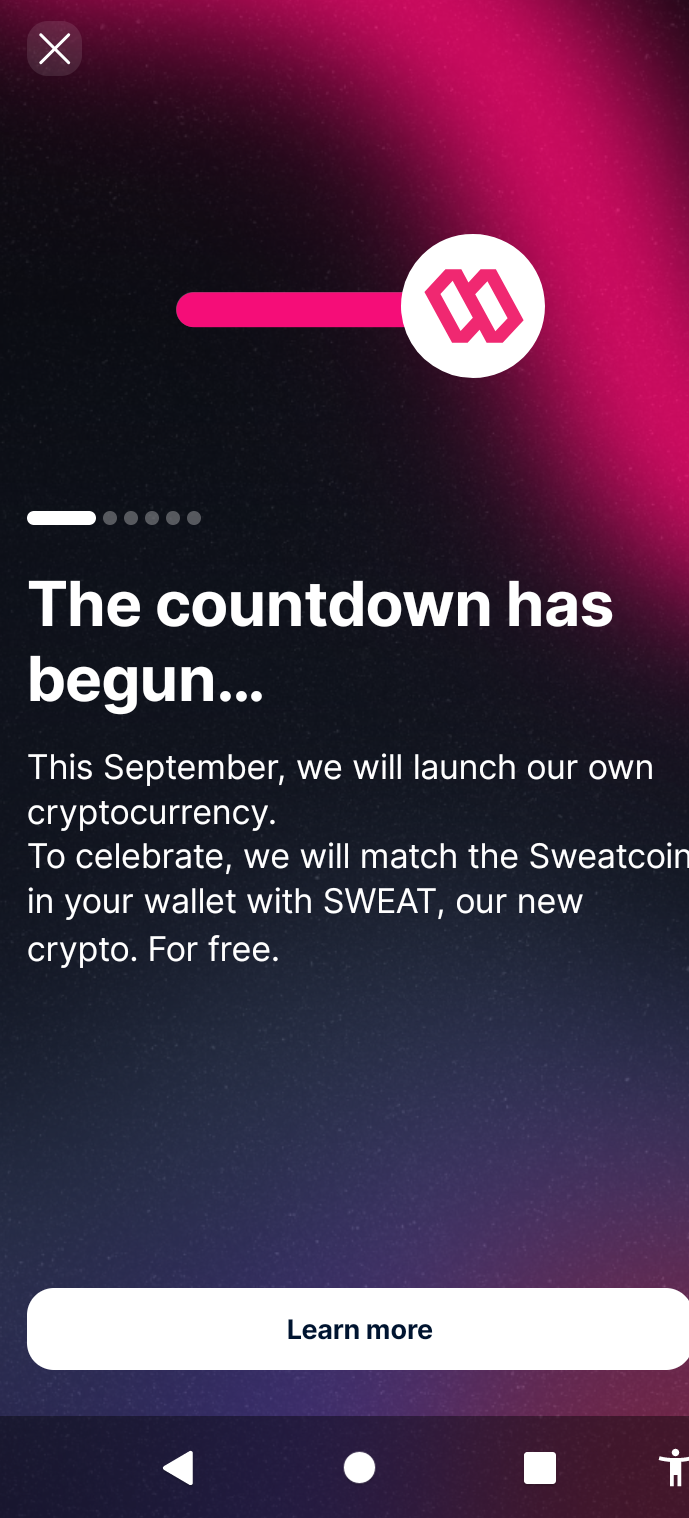 The countdown has begun...

This September, we will launch our own cryptocurrency.
To celebrate, we will match the Sweatcoin in your wallet with SWEAT, our new crypto. For free.

Learn more